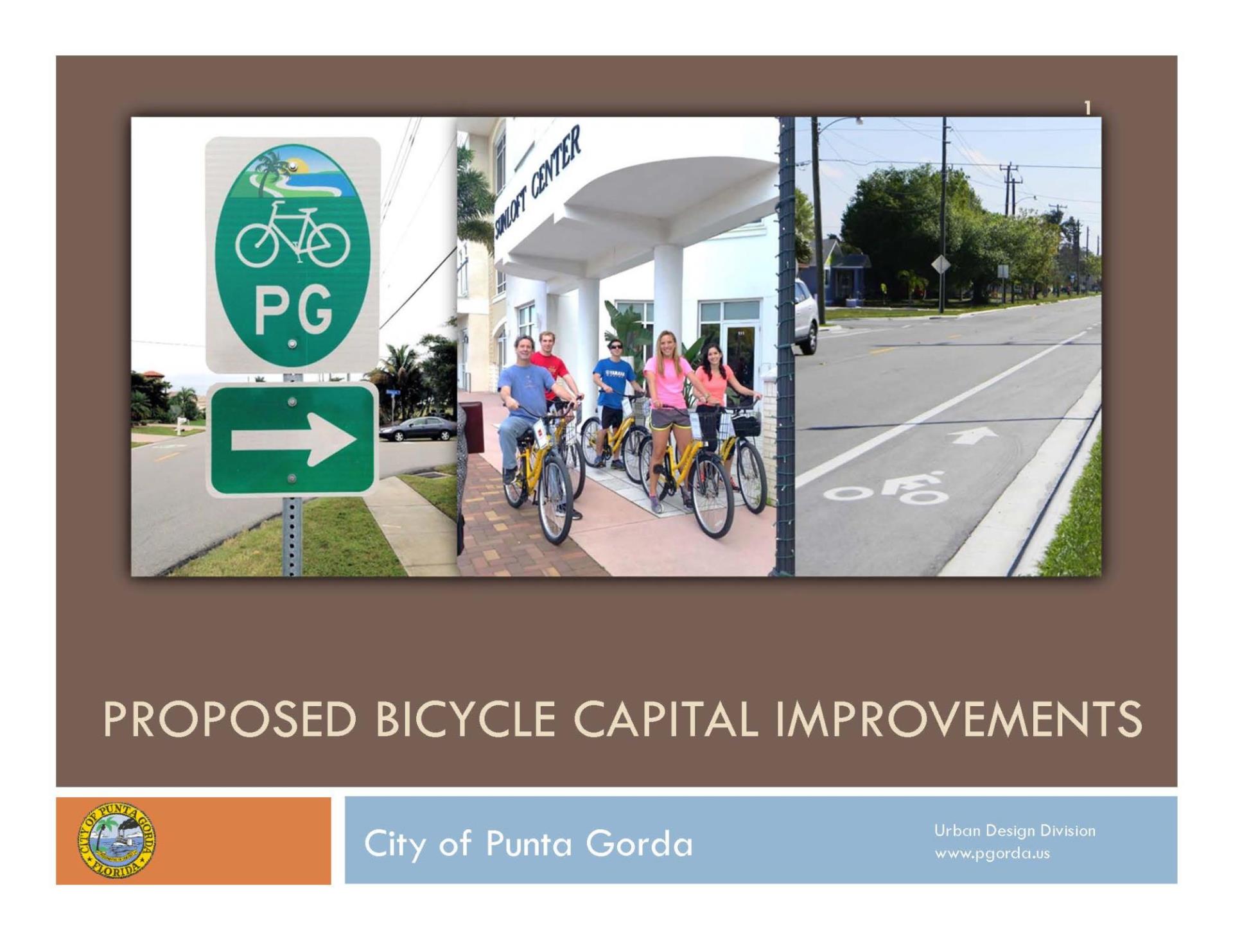 1

PG

SUNLOFT CENTER

PROPOSED BICYCLE CAPITAL IMPROVEMENTS

CITY OF PUNTA GORDA FLORIDA

City of Punta Gorda

Urban Design Division
www.pgorda.us